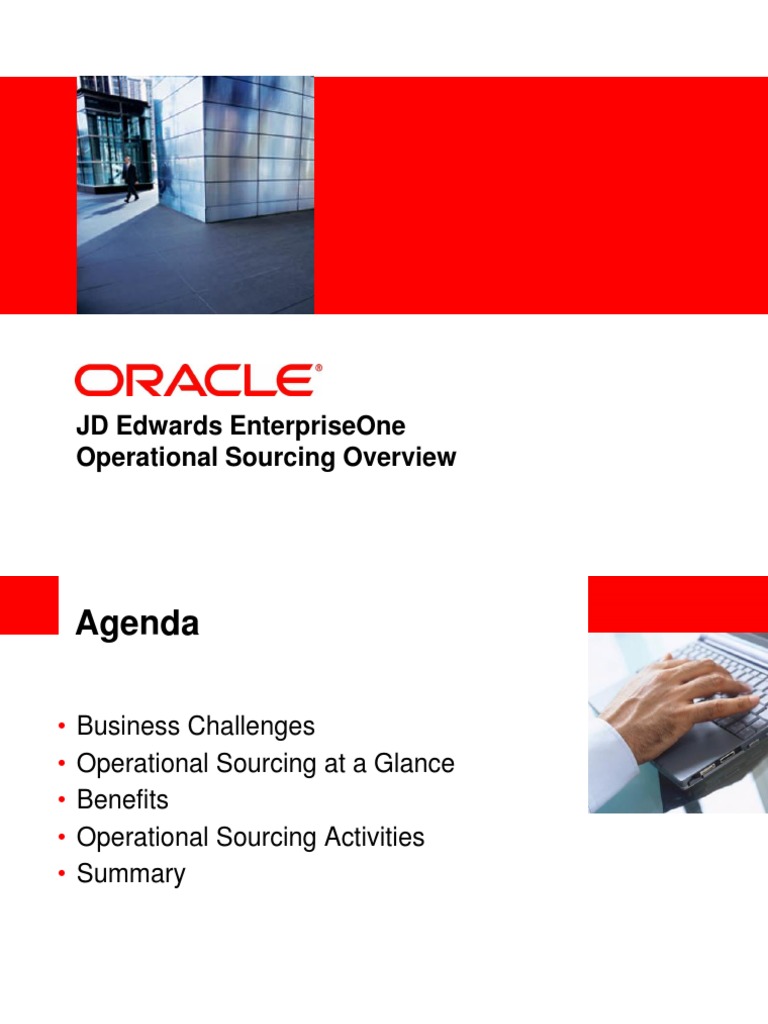 ORACLE®

JD Edwards EnterpriseOne
Operational Sourcing Overview

Agenda

• Business Challenges
• Operational Sourcing at a Glance
• Benefits
• Operational Sourcing Activities
• Summary